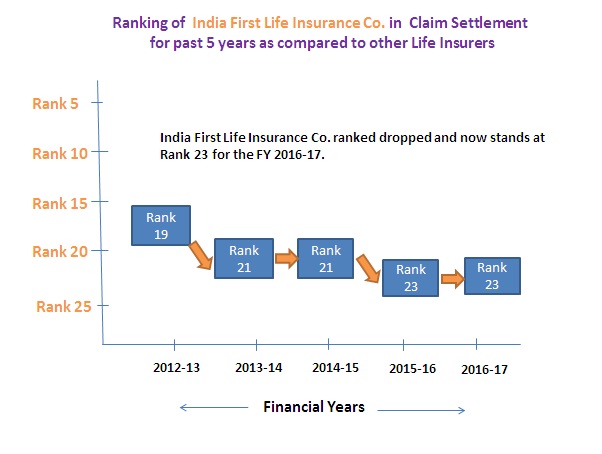 Ranking of India First Life Insurance Co. in Claim Settlement for past 5 years as compared to other Life Insurers

Rank 5

Rank 10

Rank 15

Rank 20

Rank 25

India First Life Insurance Co. ranked dropped and now stands at Rank 23 for the FY 2016-17.

Rank 19

Rank 21

Rank 21

Rank 23

Rank 23

2012-13

2013-14

2014-15

2015-16

2016-17

Financial Years